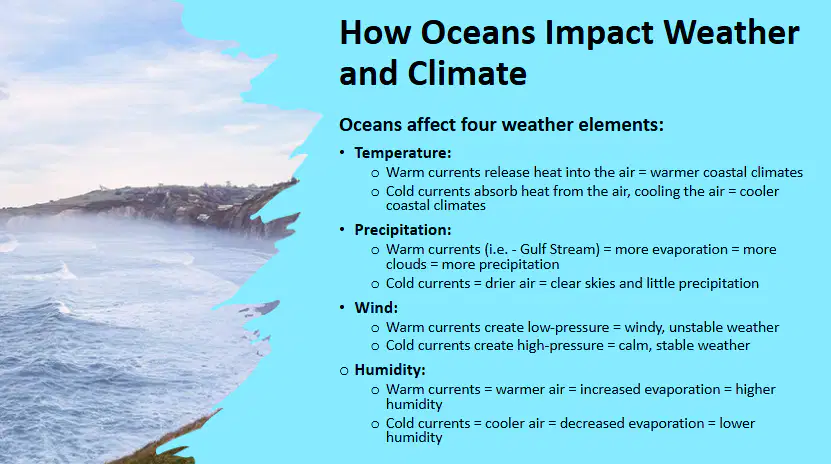 How Oceans Impact Weather and Climate

Oceans affect four weather elements:

• Temperature:
  o Warm currents release heat into the air = warmer coastal climates
  o Cold currents absorb heat from the air, cooling the air = cooler coastal climates

• Precipitation:
  o Warm currents (i.e. - Gulf Stream) = more evaporation = more clouds = more precipitation
  o Cold currents = drier air = clear skies and little precipitation

• Wind:
  o Warm currents create low-pressure = windy, unstable weather
  o Cold currents create high-pressure = calm, stable weather

o Humidity:
  o Warm currents = warmer air = increased evaporation = higher humidity
  o Cold currents = cooler air = decreased evaporation = lower humidity